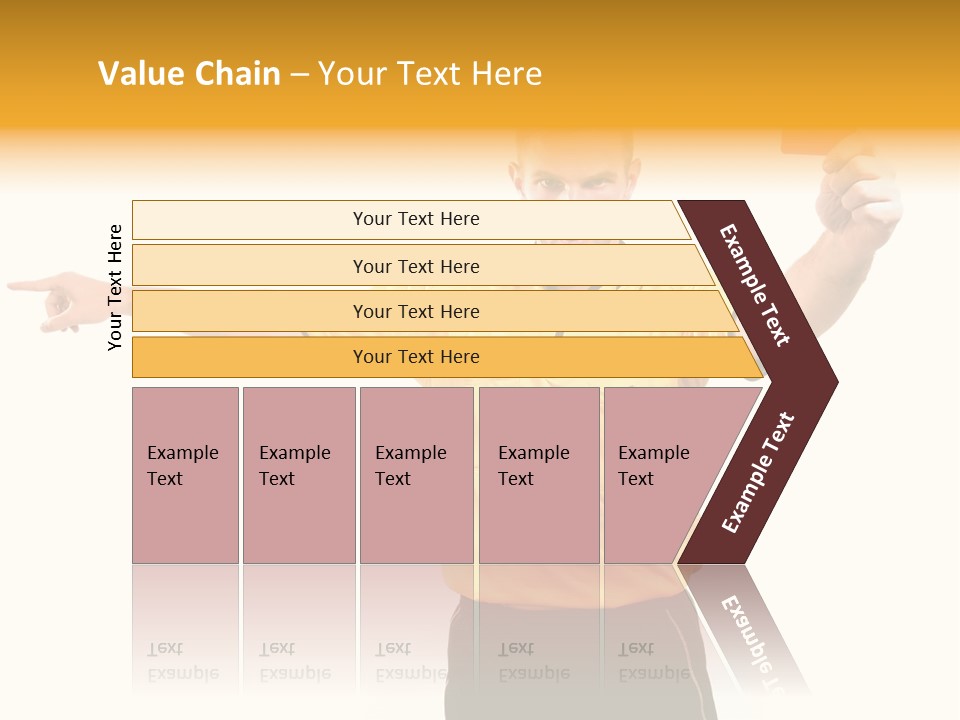 Value Chain – Your Text Here

Your Text Here

Your Text Here

Your Text Here

Your Text Here

Your Text Here

Example Text

Example Text

Example Text

Example Text

Example Text

Example Text

Example Text